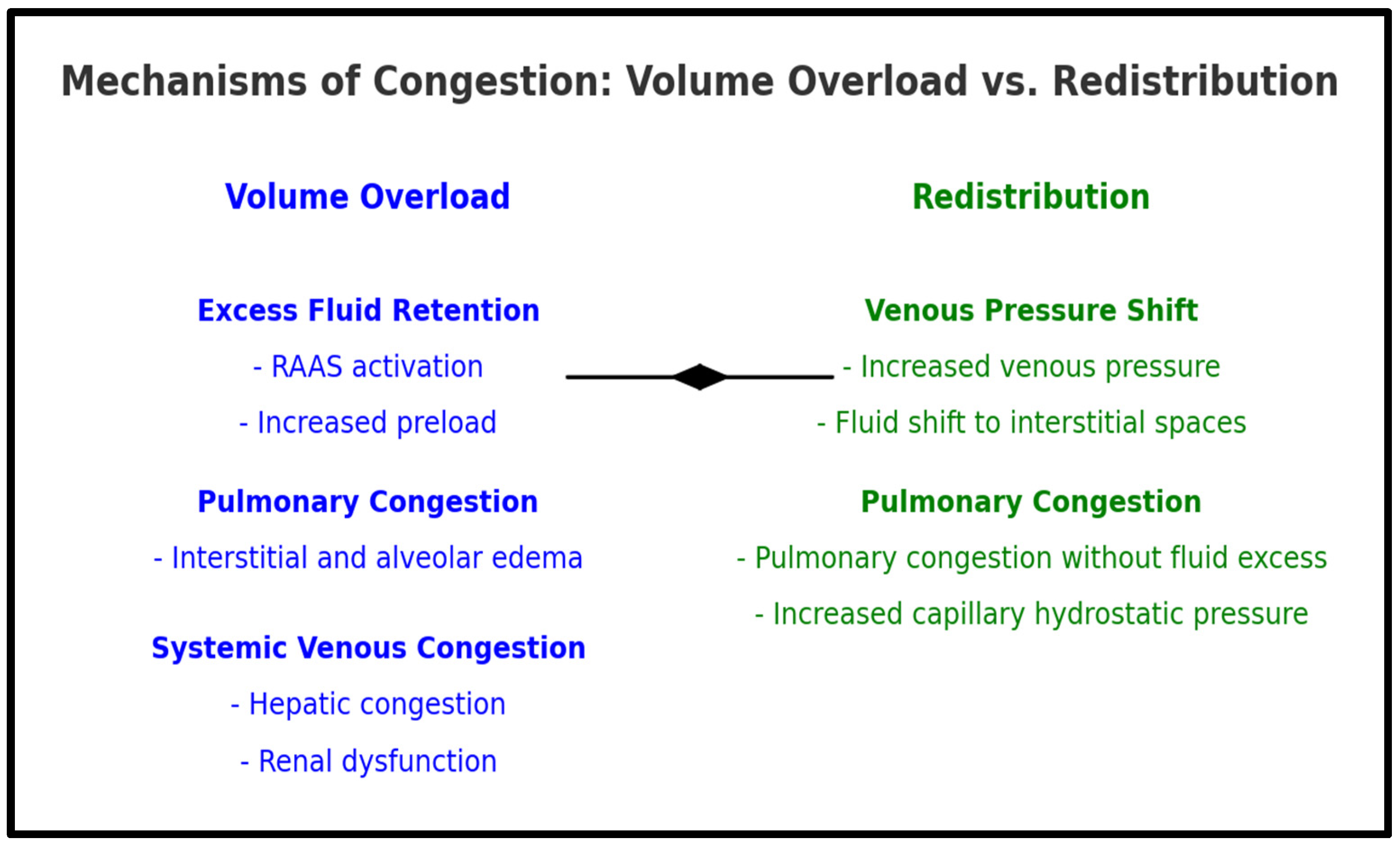 Mechanisms of Congestion: Volume Overload vs. Redistribution

Volume Overload

Excess Fluid Retention

- RAAS activation

- Increased preload

Pulmonary Congestion

- Interstitial and alveolar edema

Systemic Venous Congestion

- Hepatic congestion

- Renal dysfunction

Redistribution

Venous Pressure Shift

- Increased venous pressure

- Fluid shift to interstitial spaces

Pulmonary Congestion

- Pulmonary congestion without fluid excess

- Increased capillary hydrostatic pressure